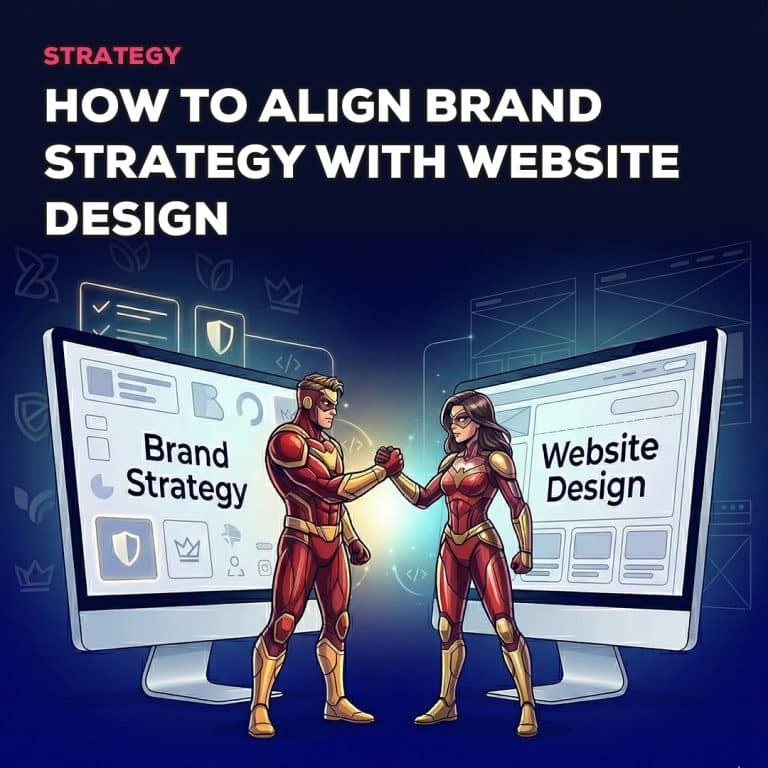 STRATEGY

HOW TO ALIGN BRAND STRATEGY WITH WEBSITE DESIGN

Brand Strategy

Website Design